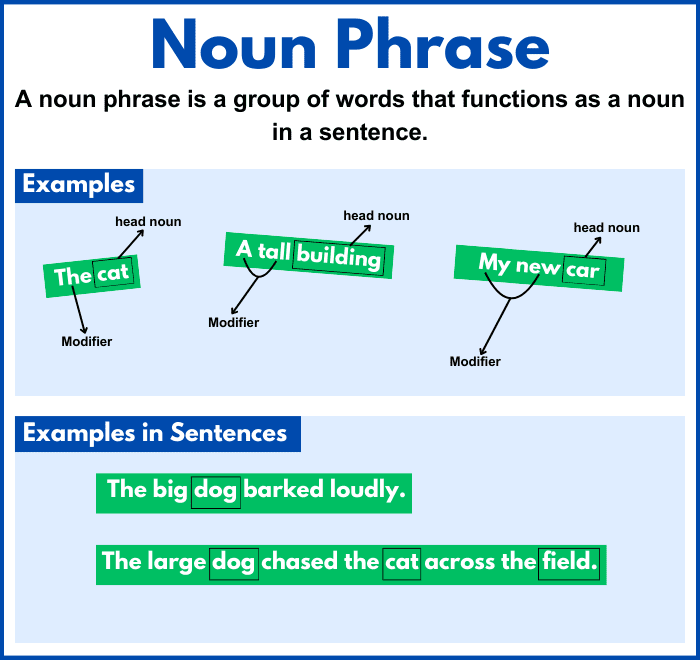 Noun Phrase

A noun phrase is a group of words that functions as a noun in a sentence.

Examples

head noun
The cat
Modifier

head noun
A tall building
Modifier

head noun
My new car
Modifier

Examples in Sentences

The big dog barked loudly.

The large dog chased the cat across the field.